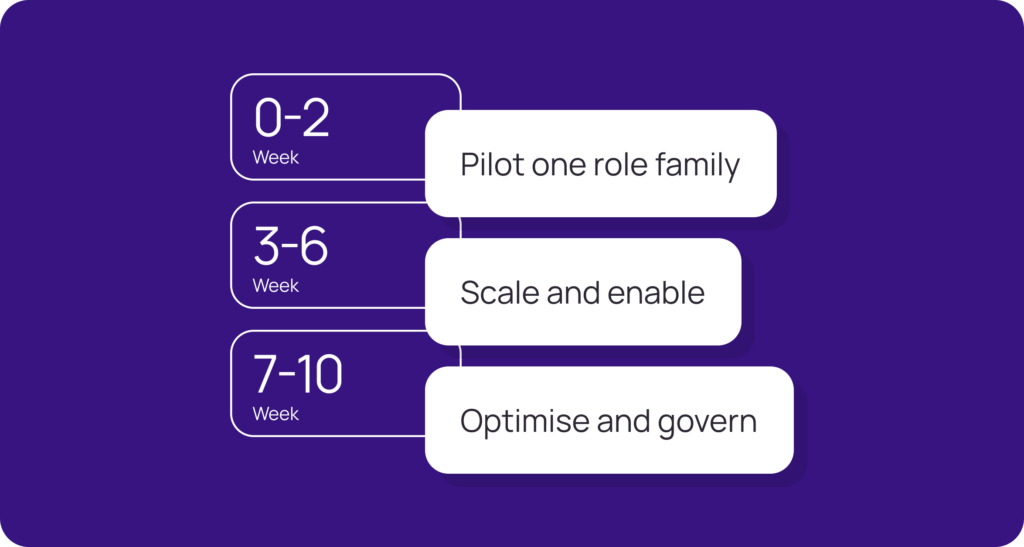 0-2
Week

Pilot one role family

3-6
Week

Scale and enable

7-10
Week

Optimise and govern